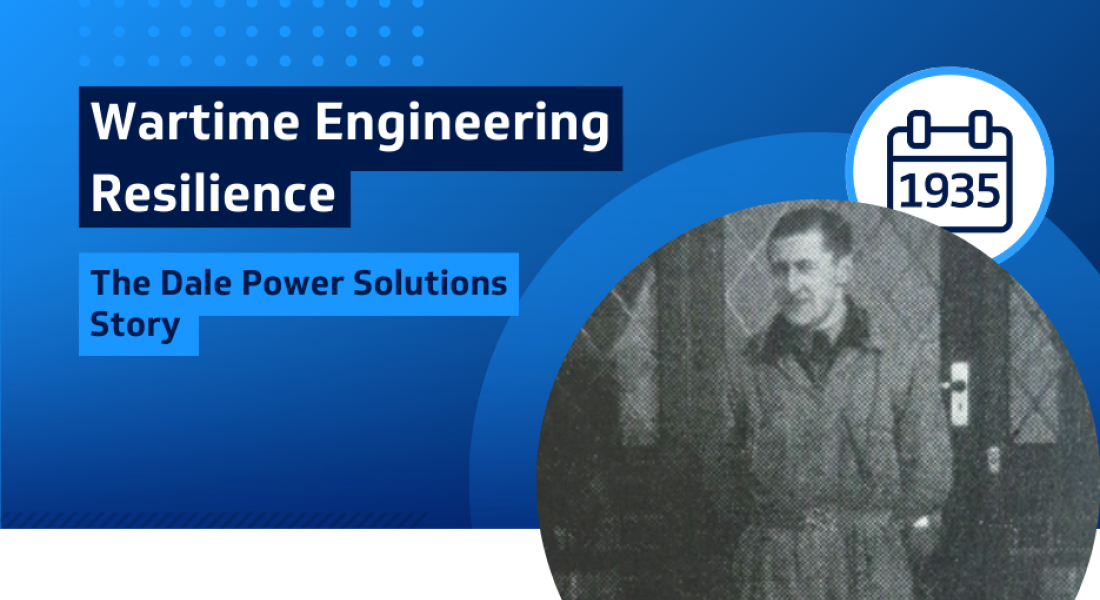 Wartime Engineering Resilience

The Dale Power Solutions Story

1935